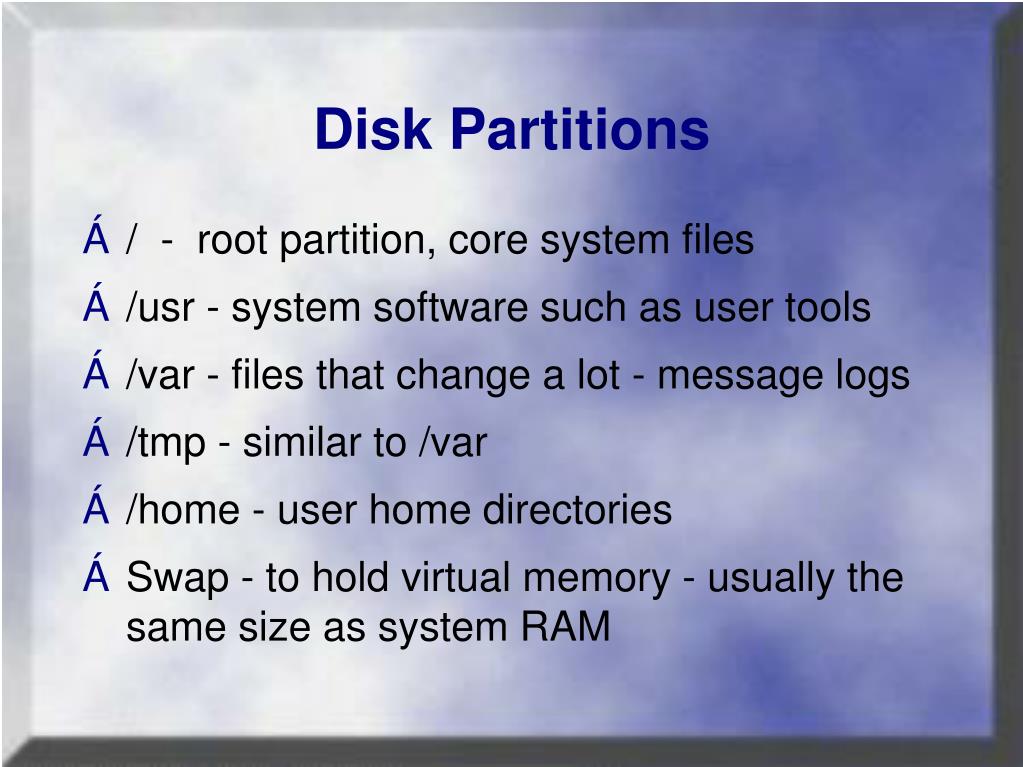 Disk Partitions

Á / - root partition, core system files

Á /usr - system software such as user tools

Á /var - files that change a lot - message logs

Á /tmp - similar to /var

Á /home - user home directories

Á Swap - to hold virtual memory - usually the same size as system RAM